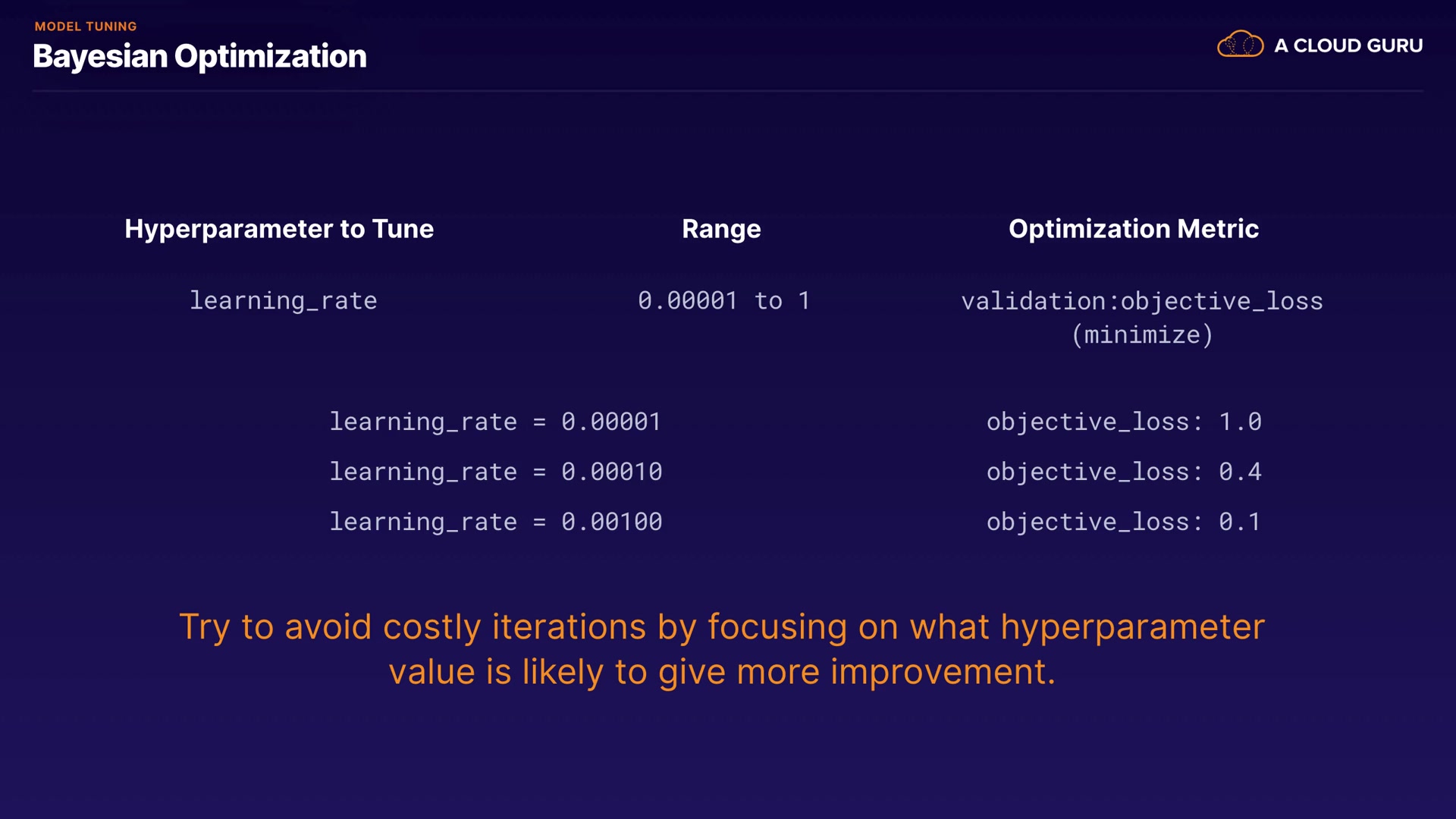 MODEL TUNING
Bayesian Optimization

A CLOUD GURU

| Hyperparameter to Tune | Range | Optimization Metric |
|---|---|---|
| learning_rate | 0.00001 to 1 | validation:objective_loss (minimize) |

learning_rate = 0.00001
learning_rate = 0.00010
learning_rate = 0.00100

objective_loss: 1.0
objective_loss: 0.4
objective_loss: 0.1

Try to avoid costly iterations by focusing on what hyperparameter value is likely to give more improvement.